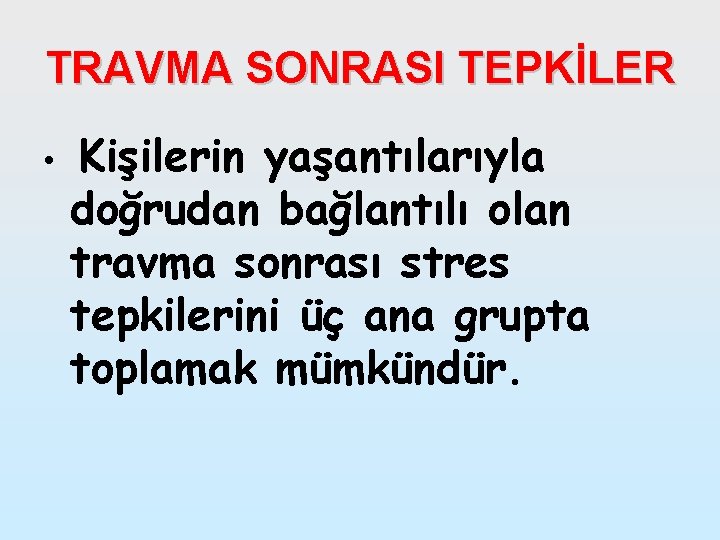 TRAVMA SONRASI TEPKİLER

• Kişilerin yaşantılarıyla doğrudan bağlantılı olan travma sonrası stres tepkilerini üç ana grupta toplamak mümkündür.